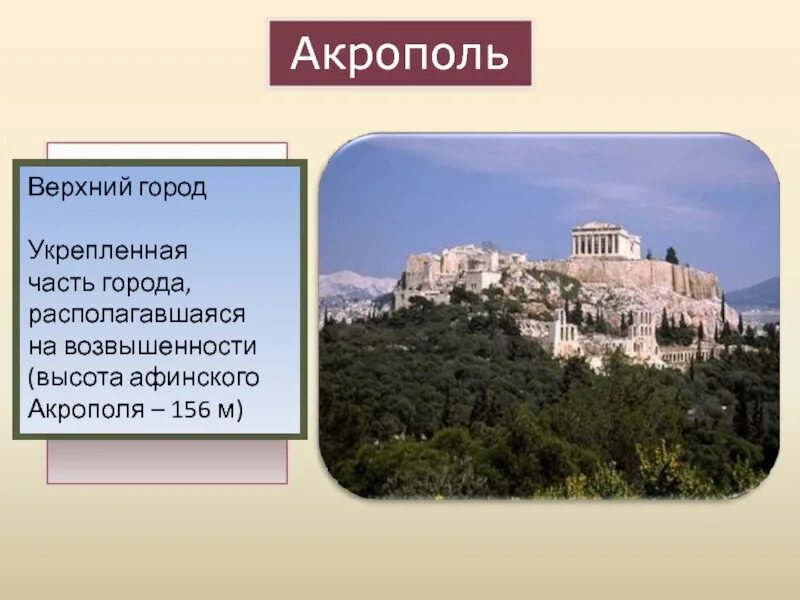 Акрополь

Верхний город

Укрепленная часть города, располагавшаяся на возвышенности (высота афинского Акрополя – 156 м)